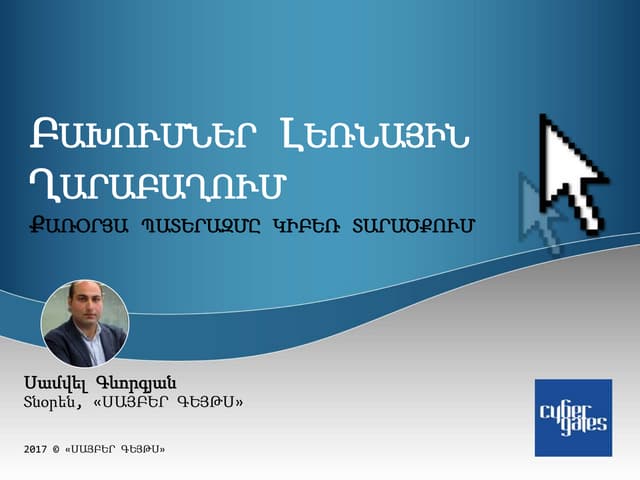 ԲԱԽՈՒՄՆԵՐ ԼԵՌՆԱՅԻՆ ՂԱՐԱԲԱՂՈՒՄ

ՔԱՌՕՐՅԱ ՊԱՏԵՐԱԶՄԸ ԿԻԲԵՌ ՏԱՐԱԾՔՈՒՄ

Սամվել Գևորգյան
Տնօրեն, «ՍԱՅԲԵՐ ԳԵՅԹՍ»

2017 © «ՍԱՅԲԵՐ ԳԵՅԹՍ»

cyber gates